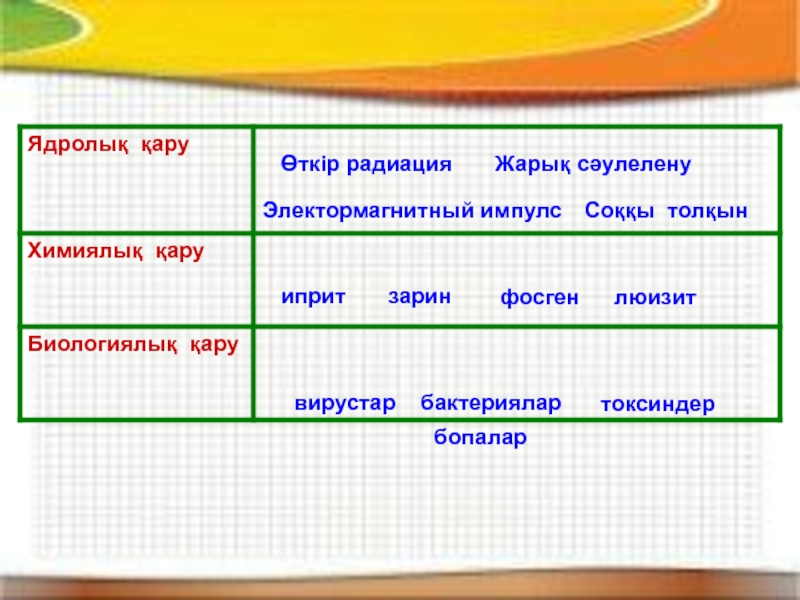 | Ядролық қару | Өткір радиация Жарық сәулелену Электормагнитный импулс Соққы толқын |
|---|---|
| Химиялық қару | иприт зарин фосген люизит |
| Биологиялық қару | вирустар бактериялар токсиндер |

бопалар